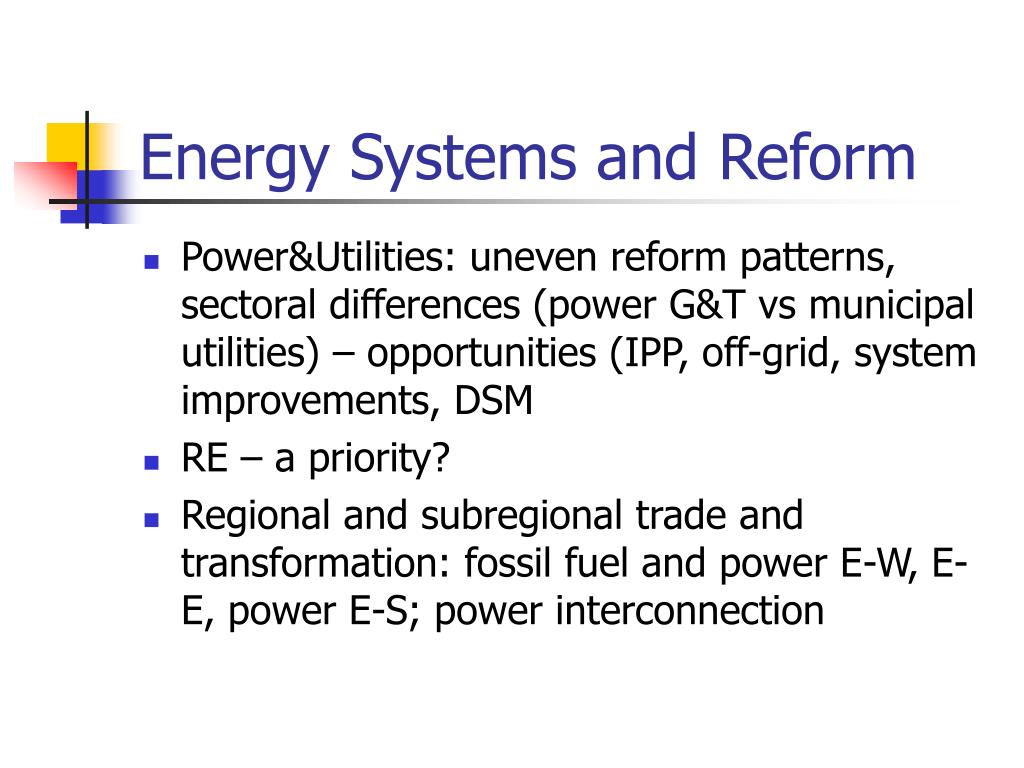 Energy Systems and Reform

- Power&Utilities: uneven reform patterns, sectoral differences (power G&T vs municipal utilities) – opportunities (IPP, off-grid, system improvements, DSM
- RE – a priority?
- Regional and subregional trade and transformation: fossil fuel and power E-W, E-E, power E-S; power interconnection